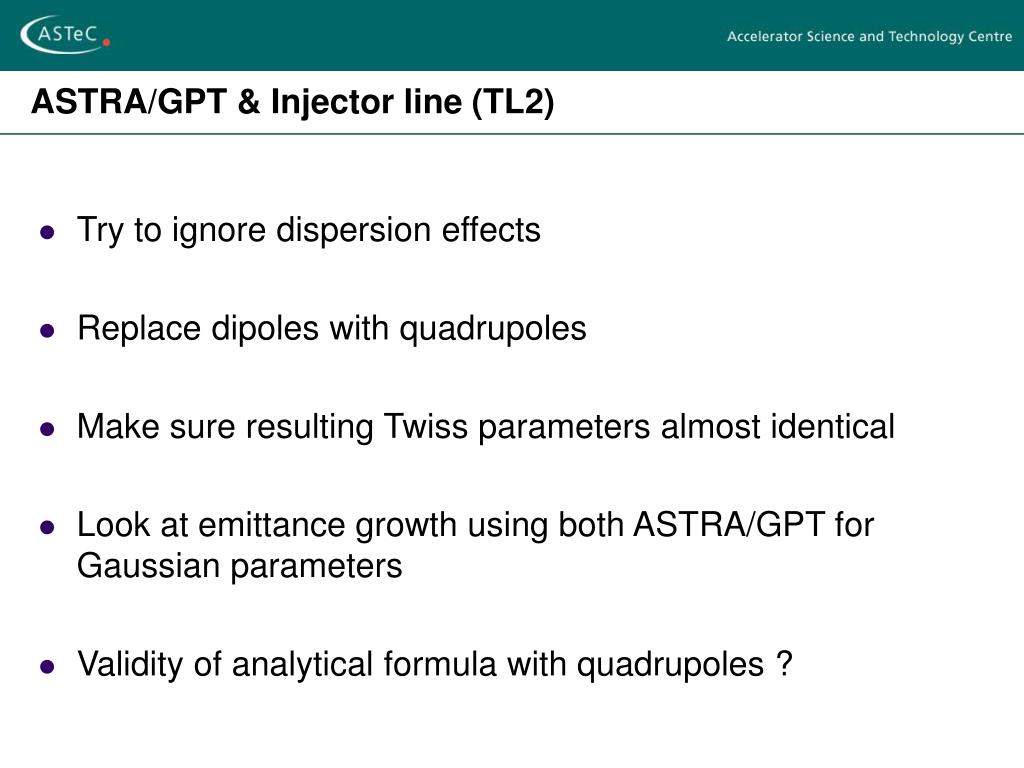 ASTeC

Accelerator Science and Technology Centre

ASTRA/GPT & Injector line (TL2)

- Try to ignore dispersion effects
- Replace dipoles with quadrupoles
- Make sure resulting Twiss parameters almost identical
- Look at emittance growth using both ASTRA/GPT for Gaussian parameters
- Validity of analytical formula with quadrupoles ?